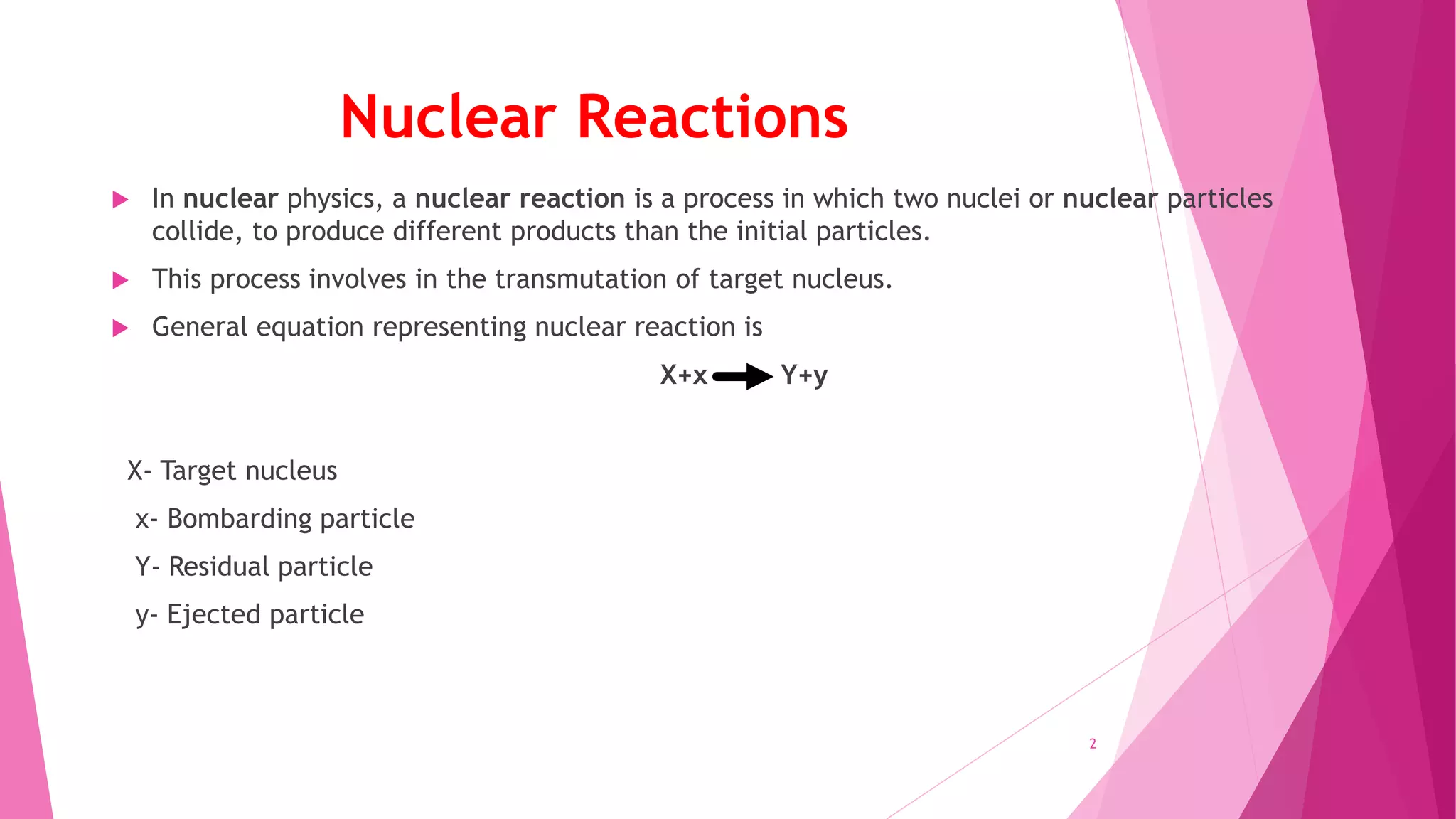 Nuclear Reactions

In nuclear physics, a nuclear reaction is a process in which two nuclei or nuclear particles collide, to produce different products than the initial particles.

This process involves in the transmutation of target nucleus.

General equation representing nuclear reaction is

$X+x \rightarrow Y+y$

X- Target nucleus

x- Bombarding particle

Y- Residual particle

y- Ejected particle

2